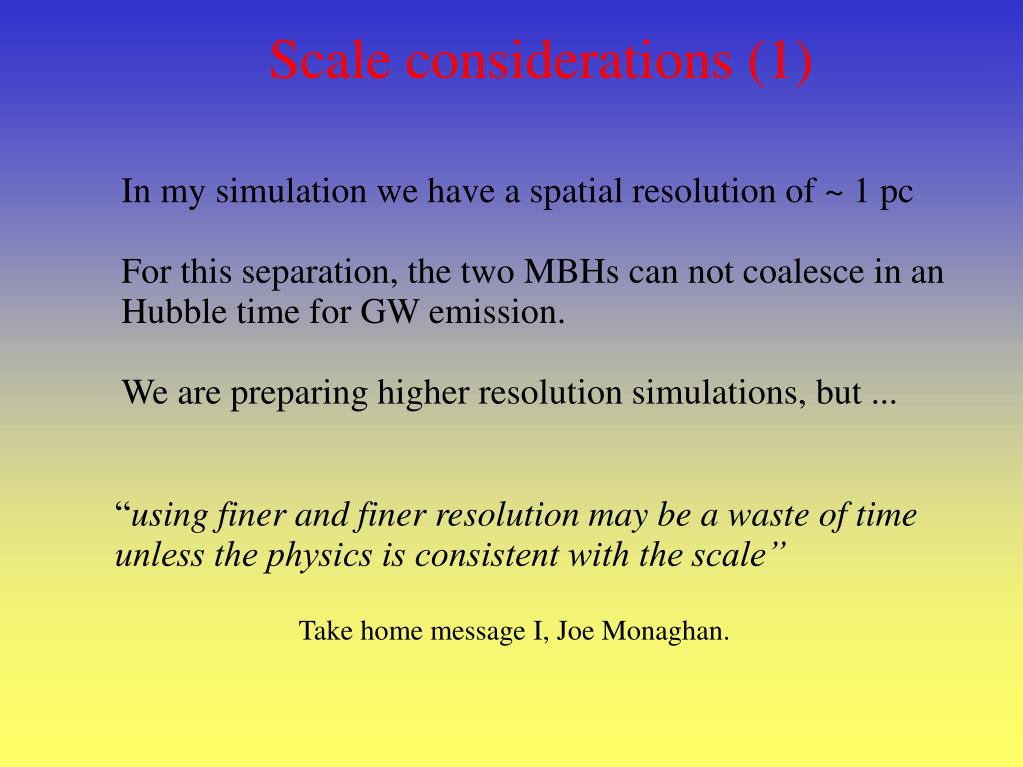 Scale considerations (1)

In my simulation we have a spatial resolution of ~ 1 pc

For this separation, the two MBHs can not coalesce in an Hubble time for GW emission.

We are preparing higher resolution simulations, but ...

“using finer and finer resolution may be a waste of time unless the physics is consistent with the scale”

Take home message I, Joe Monaghan.